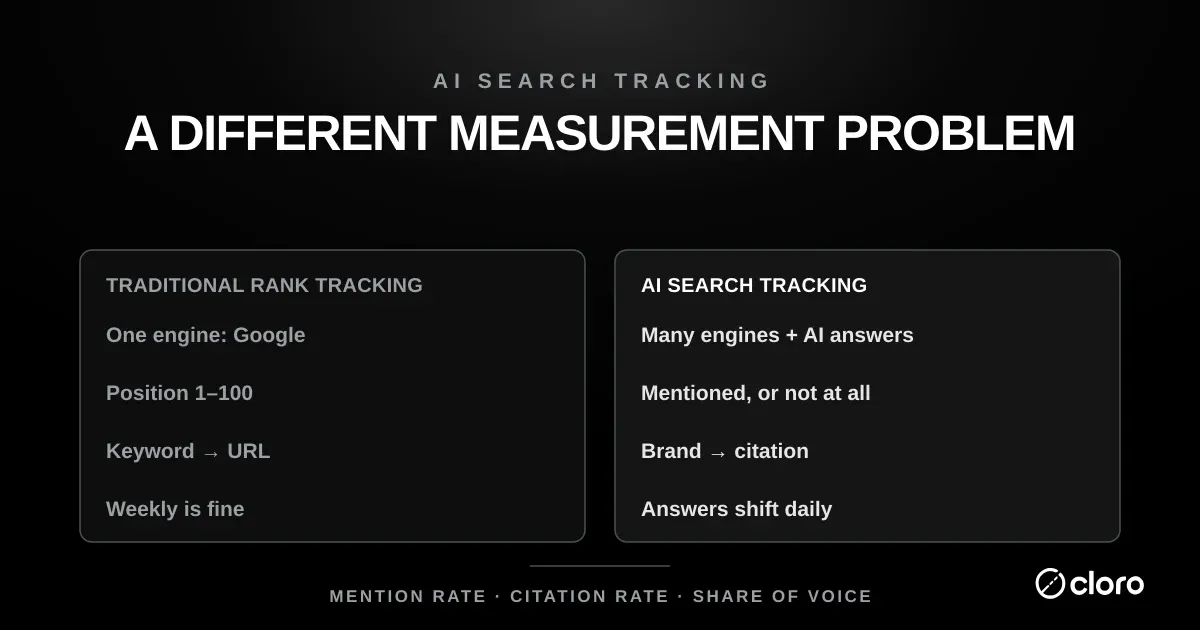 AI SEARCH TRACKING

A DIFFERENT MEASUREMENT PROBLEM

TRADITIONAL RANK TRACKING

One engine: Google

Position 1–100

Keyword → URL

Weekly is fine

AI SEARCH TRACKING

Many engines + AI answers

Mentioned, or not at all

Brand → citation

Answers shift daily

MENTION RATE · CITATION RATE · SHARE OF VOICE

cloro